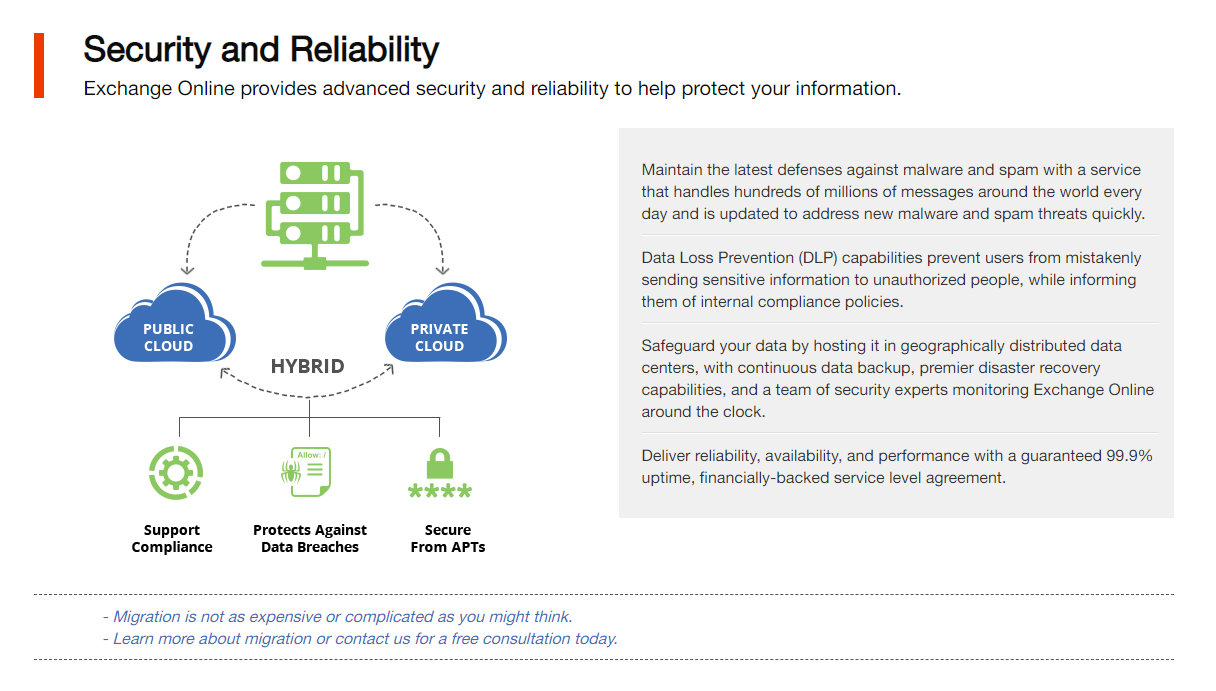 Security and Reliability

Exchange Online provides advanced security and reliability to help protect your information.

PUBLIC CLOUD

PRIVATE CLOUD

HYBRID

Allow: /

****

Support Compliance

Protects Against Data Breaches

Secure From APTs

Maintain the latest defenses against malware and spam with a service that handles hundreds of millions of messages around the world every day and is updated to address new malware and spam threats quickly.

Data Loss Prevention (DLP) capabilities prevent users from mistakenly sending sensitive information to unauthorized people, while informing them of internal compliance policies.

Safeguard your data by hosting it in geographically distributed data centers, with continuous data backup, premier disaster recovery capabilities, and a team of security experts monitoring Exchange Online around the clock.

Deliver reliability, availability, and performance with a guaranteed 99.9% uptime, financially-backed service level agreement.

- Migration is not as expensive or complicated as you might think.
- Learn more about migration or contact us for a free consultation today.